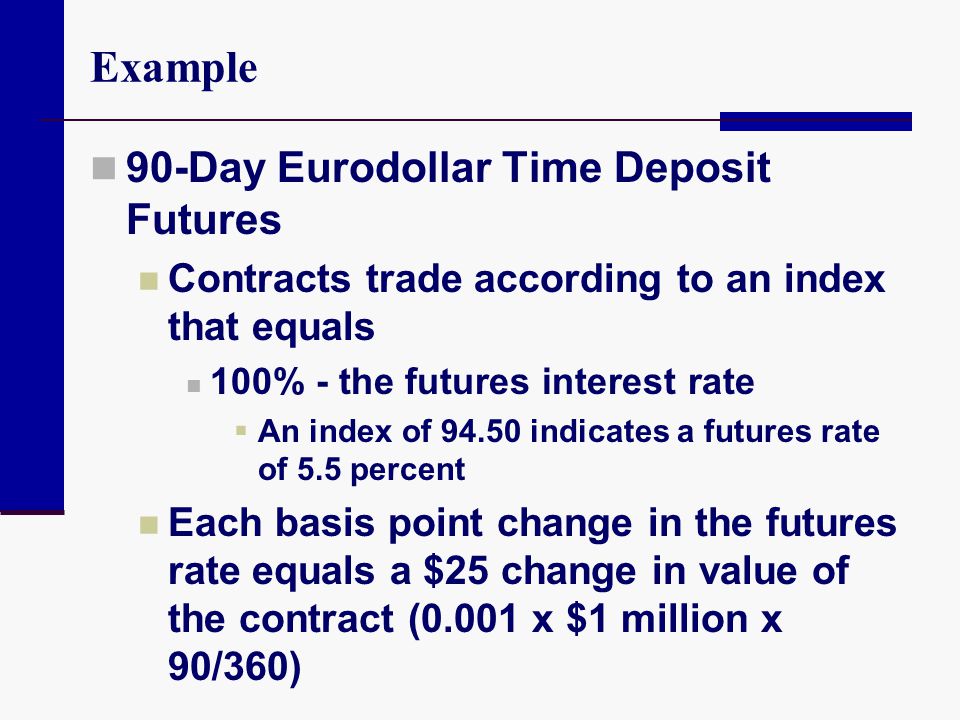 Example

90-Day Eurodollar Time Deposit Futures

Contracts trade according to an index that equals

100% - the futures interest rate

An index of 94.50 indicates a futures rate of 5.5 percent

Each basis point change in the futures rate equals a \$25 change in value of the contract (0.001 x \$1 million x 90/360)